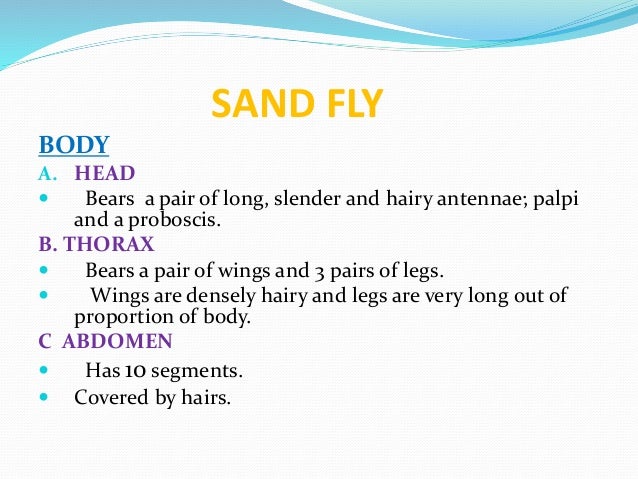 SAND FLY

BODY

A. HEAD

- Bears a pair of long, slender and hairy antennae; palpi and a proboscis.

B. THORAX

- Bears a pair of wings and 3 pairs of legs.
- Wings are densely hairy and legs are very long out of proportion of body.

C ABDOMEN

- Has 10 segments.
- Covered by hairs.